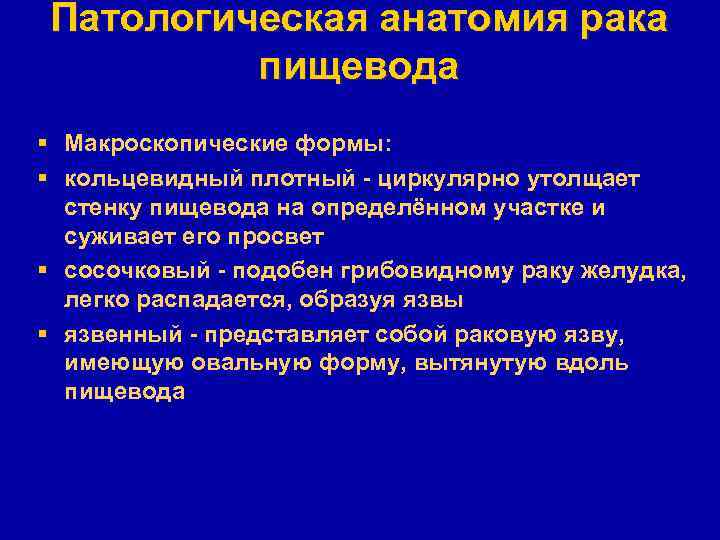 Патологическая анатомия рака пищевода

▪ Макроскопические формы:
▪ кольцевидный плотный - циркулярно утолщает стенку пищевода на определённом участке и суживает его просвет
▪ сосочковый - подобен грибовидному раку желудка, легко распадается, образуя язвы
▪ язвенный - представляет собой раковую язву, имеющую овальную форму, вытянутую вдоль пищевода